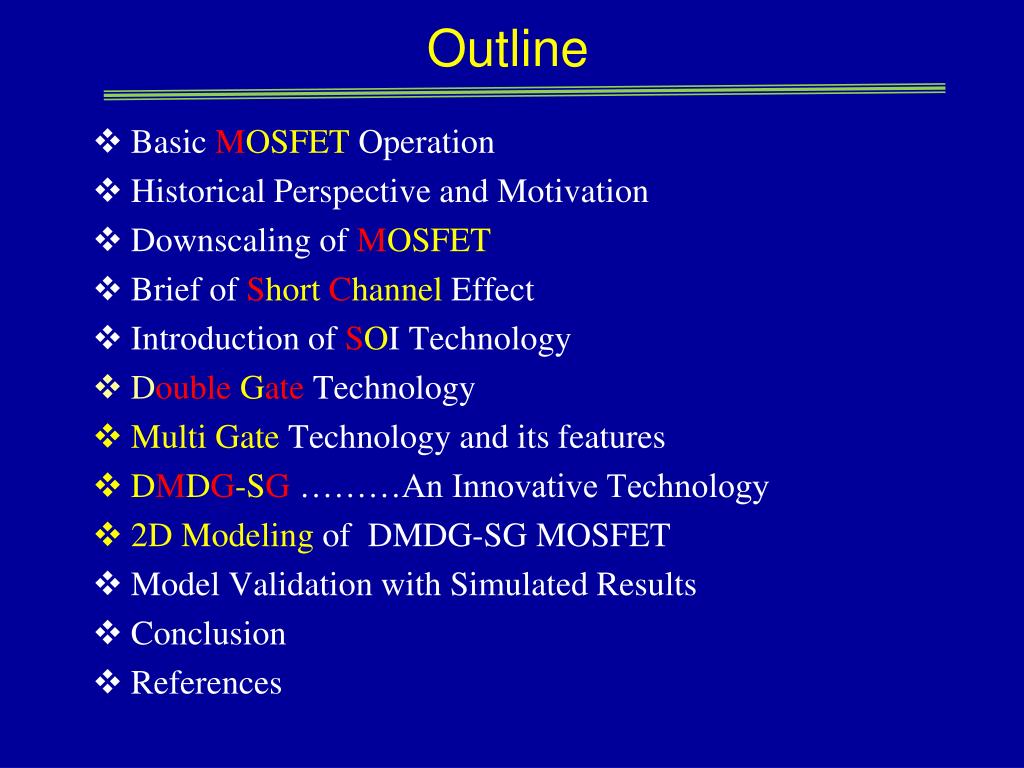 Outline

❖ Basic MOSFET Operation
❖ Historical Perspective and Motivation
❖ Downscaling of MOSFET
❖ Brief of Short Channel Effect
❖ Introduction of SOI Technology
❖ Double Gate Technology
❖ Multi Gate Technology and its features
❖ DMDG-SG ………An Innovative Technology
❖ 2D Modeling of DMDG-SG MOSFET
❖ Model Validation with Simulated Results
❖ Conclusion
❖ References